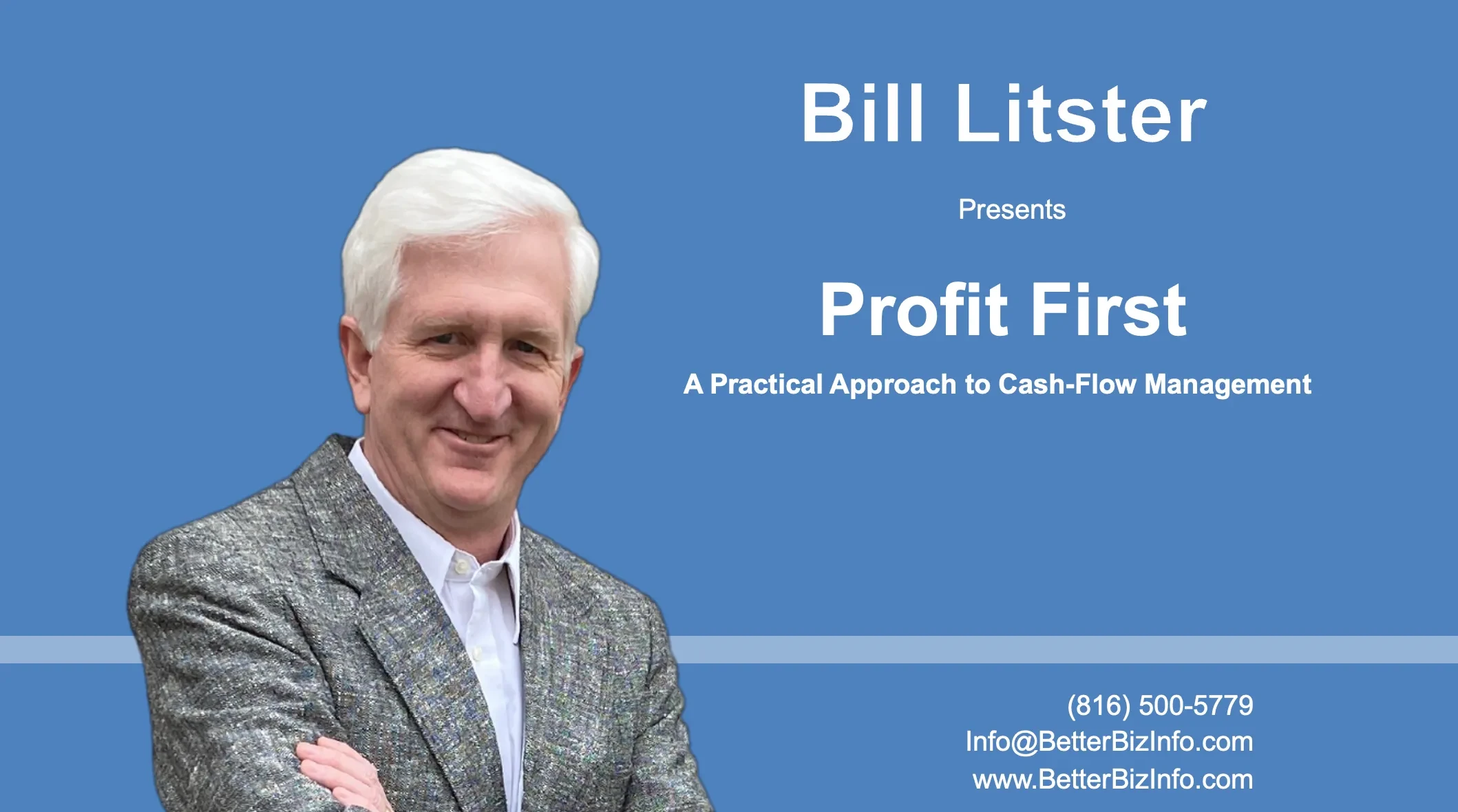 Bill Litster

Presents

Profit First

A Practical Approach to Cash-Flow Management

(816) 500-5779
Info@BetterBizInfo.com
www.BetterBizInfo.com